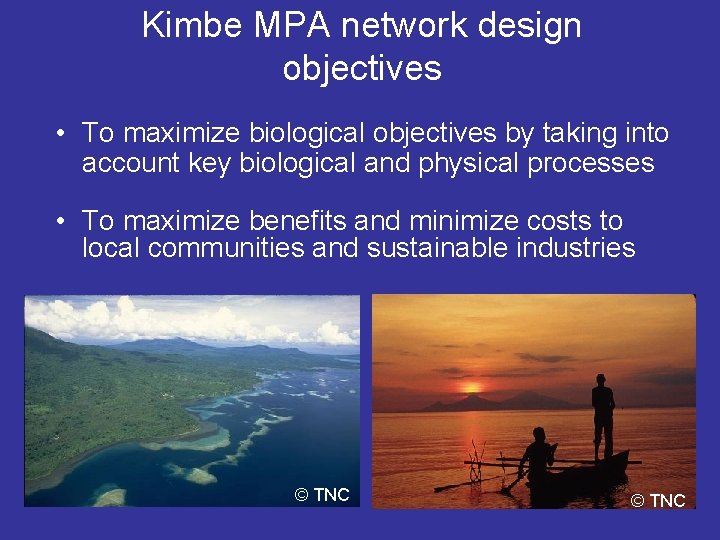 Kimbe MPA network design objectives

• To maximize biological objectives by taking into account key biological and physical processes

• To maximize benefits and minimize costs to local communities and sustainable industries

© TNC

© TNC